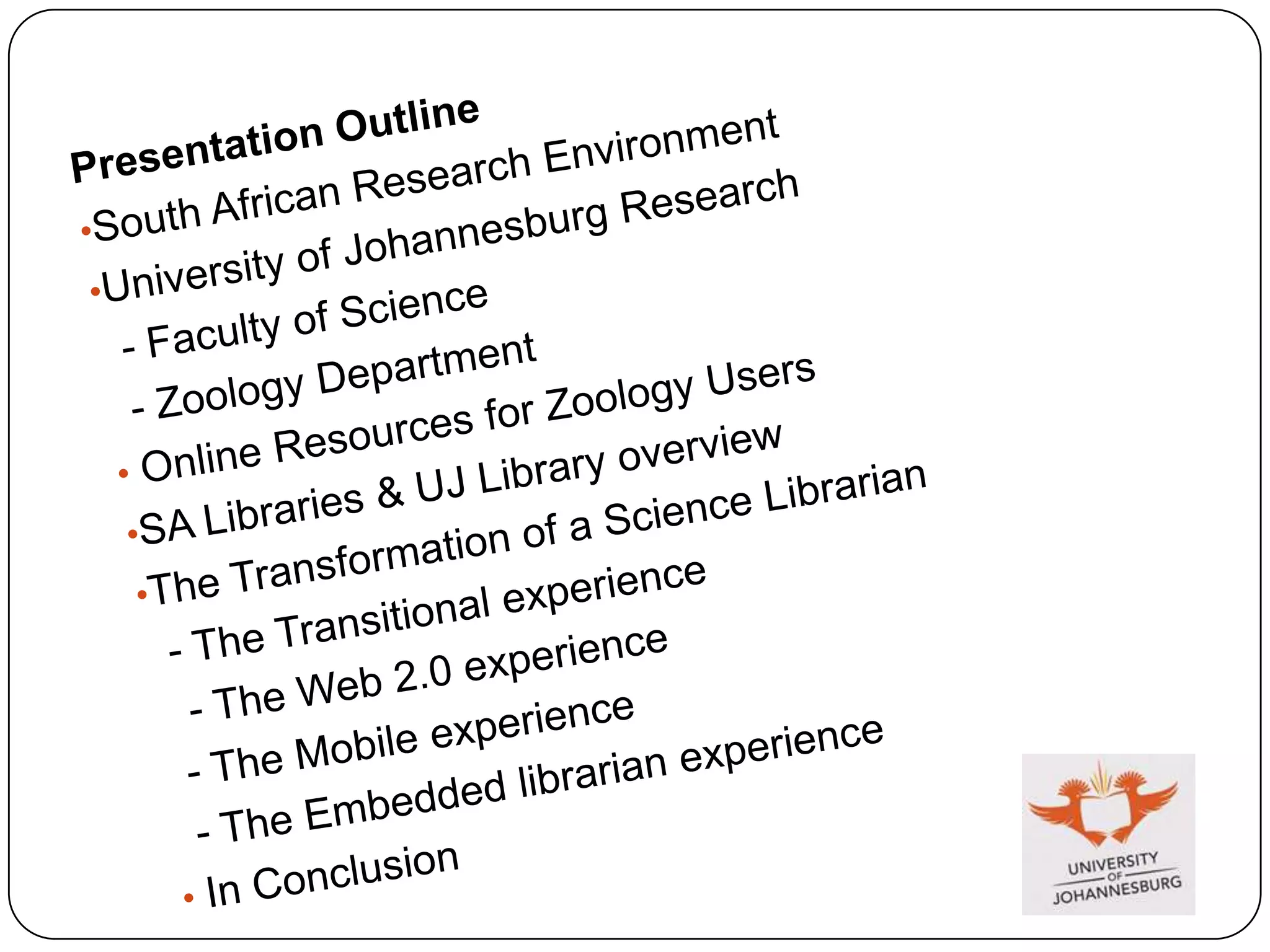 Presentation Outline

•South African Research Environment

•University of Johannesburg Research

- Faculty of Science

- Zoology Department

• Online Resources for Zoology Users

•SA Libraries & UJ Library overview

•The Transformation of a Science Librarian

- The Transitional experience

- The Web 2.0 experience

- The Mobile experience

- The Embedded librarian experience

• In Conclusion

UNIVERSITY OF JOHANNESBURG